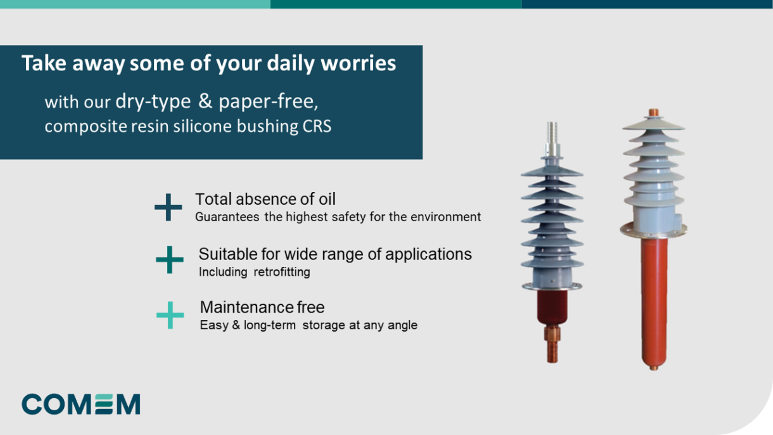 Take away some of your daily worries

with our dry-type & paper-free, composite resin silicone bushing CRS

+ Total absence of oil
Guarantees the highest safety for the environment

+ Suitable for wide range of applications
Including retrofitting

+ Maintenance free
Easy & long-term storage at any angle

COMEM